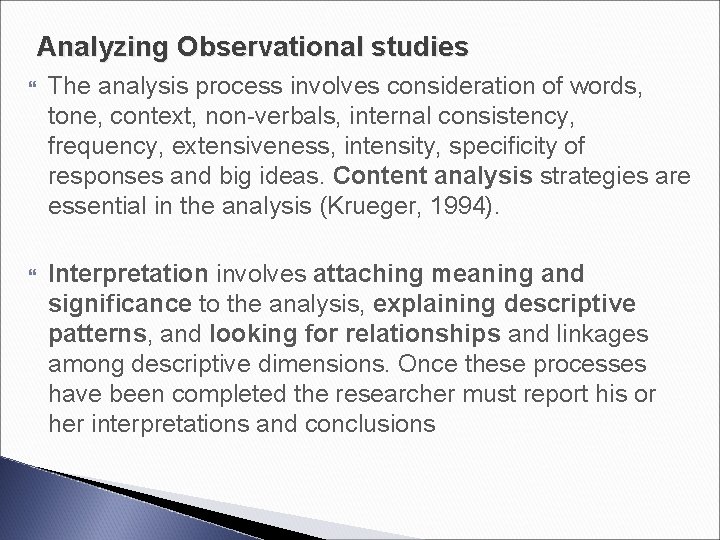 Analyzing Observational studies

The analysis process involves consideration of words, tone, context, non-verbals, internal consistency, frequency, extensiveness, intensity, specificity of responses and big ideas. Content analysis strategies are essential in the analysis (Krueger, 1994).

Interpretation involves attaching meaning and significance to the analysis, explaining descriptive patterns, and looking for relationships and linkages among descriptive dimensions. Once these processes have been completed the researcher must report his or her interpretations and conclusions